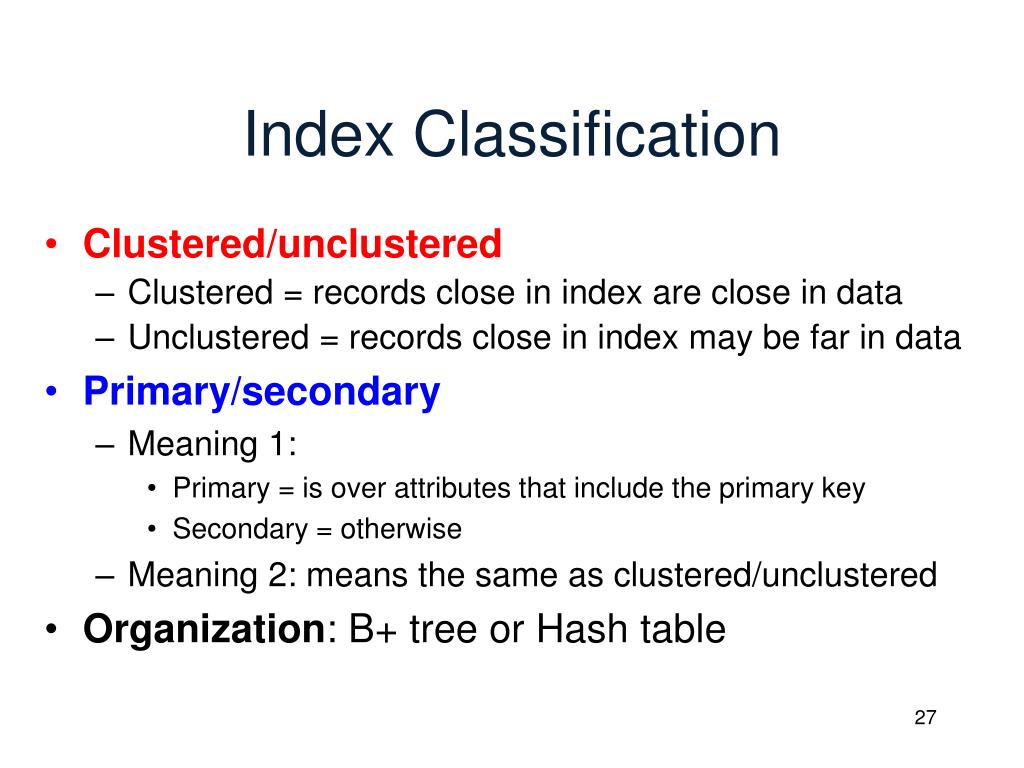 Index Classification

• Clustered/unclustered
– Clustered = records close in index are close in data
– Unclustered = records close in index may be far in data
• Primary/secondary
– Meaning 1:
• Primary = is over attributes that include the primary key
• Secondary = otherwise
– Meaning 2: means the same as clustered/unclustered
• Organization: B+ tree or Hash table

27